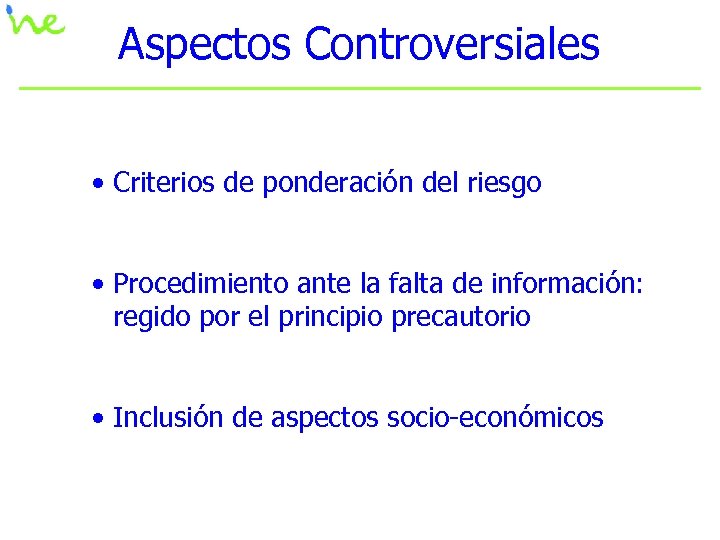 ine

Aspectos Controversiales

• Criterios de ponderación del riesgo

• Procedimiento ante la falta de información: regido por el principio precautorio

• Inclusión de aspectos socio-económicos